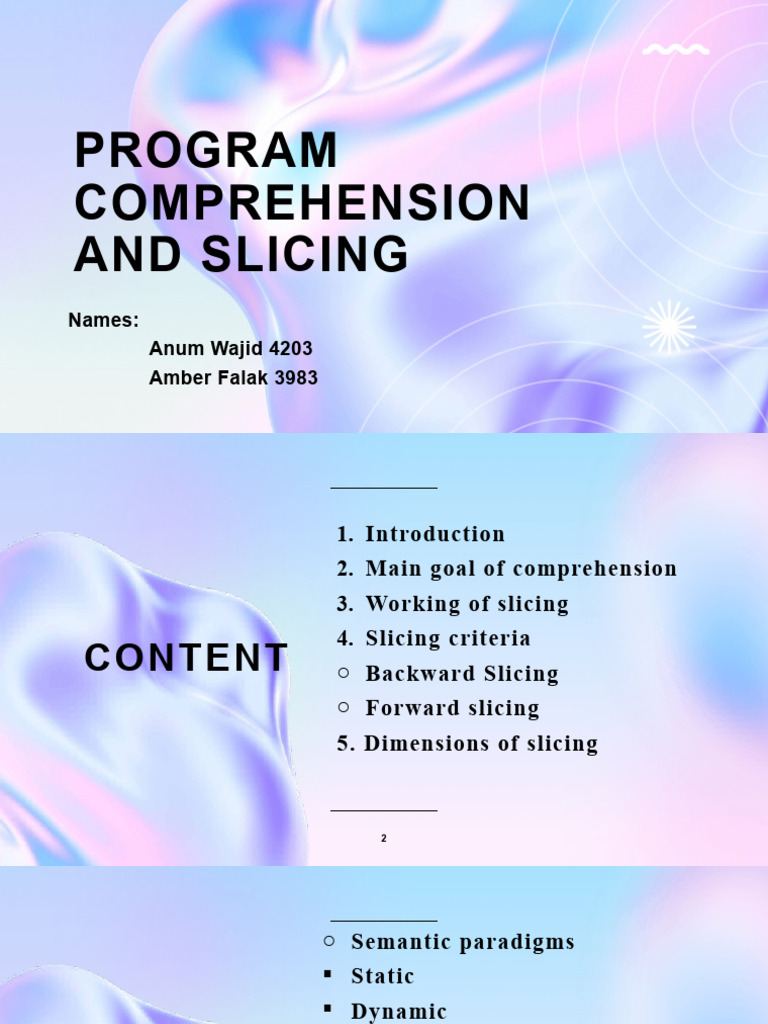 PROGRAM COMPREHENSION AND SLICING

Names:
Anum Wajid 4203
Amber Falak 3983

CONTENT

1. Introduction
2. Main goal of comprehension
3. Working of slicing
4. Slicing criteria
○ Backward Slicing
○ Forward slicing
5. Dimensions of slicing

2

○ Semantic paradigms
▪ Static
▪ Dynamic